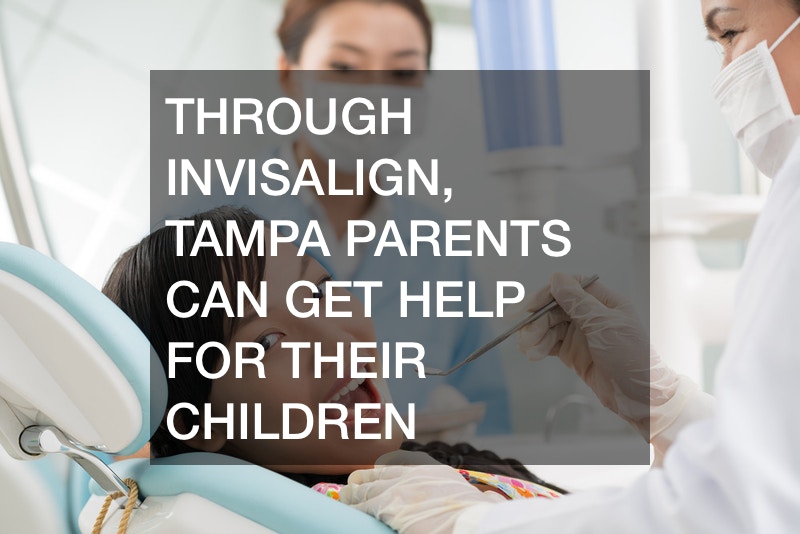 THROUGH INVISALIGN, TAMPA PARENTS CAN GET HELP FOR THEIR CHILDREN